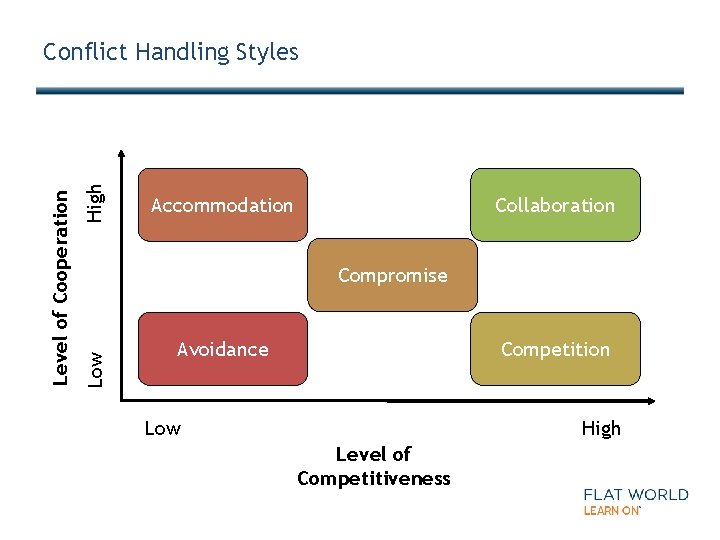 Conflict Handling Styles

Level of Cooperation

High

Low

Accommodation

Collaboration

Compromise

Avoidance

Competition

Low

High

Level of Competitiveness

FLAT WORLD
LEARN ON